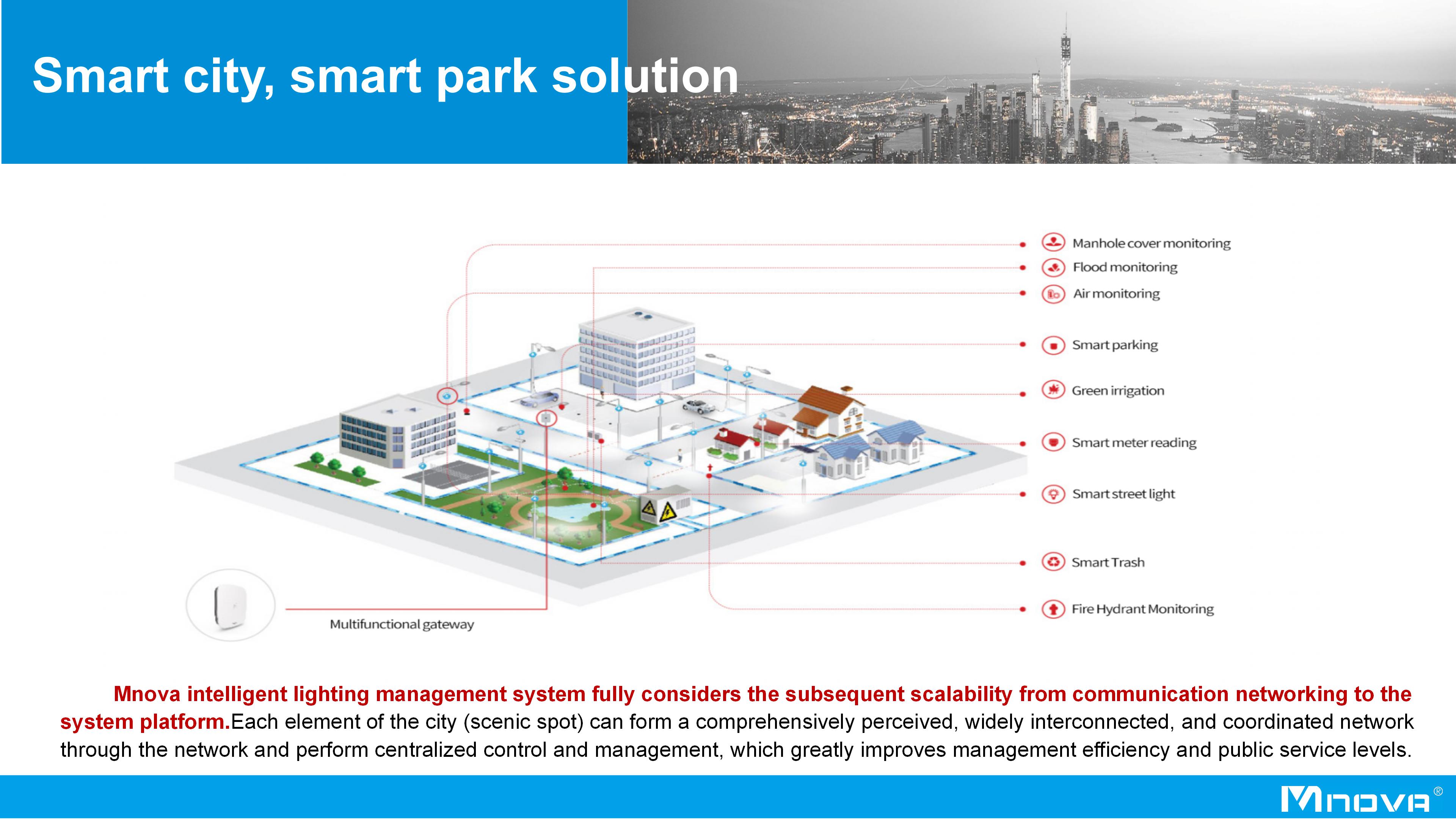 Smart city, smart park solution

Manhole cover monitoring
Flood monitoring
Air monitoring
Smart parking
Green irrigation
Smart meter reading
Smart street light
Smart Trash
Fire Hydrant Monitoring
Multifunctional gateway

Mnova intelligent lighting management system fully considers the subsequent scalability from communication networking to the system platform.Each element of the city (scenic spot) can form a comprehensively perceived, widely interconnected, and coordinated network through the network and perform centralized control and management, which greatly improves management efficiency and public service levels.

Mnova®